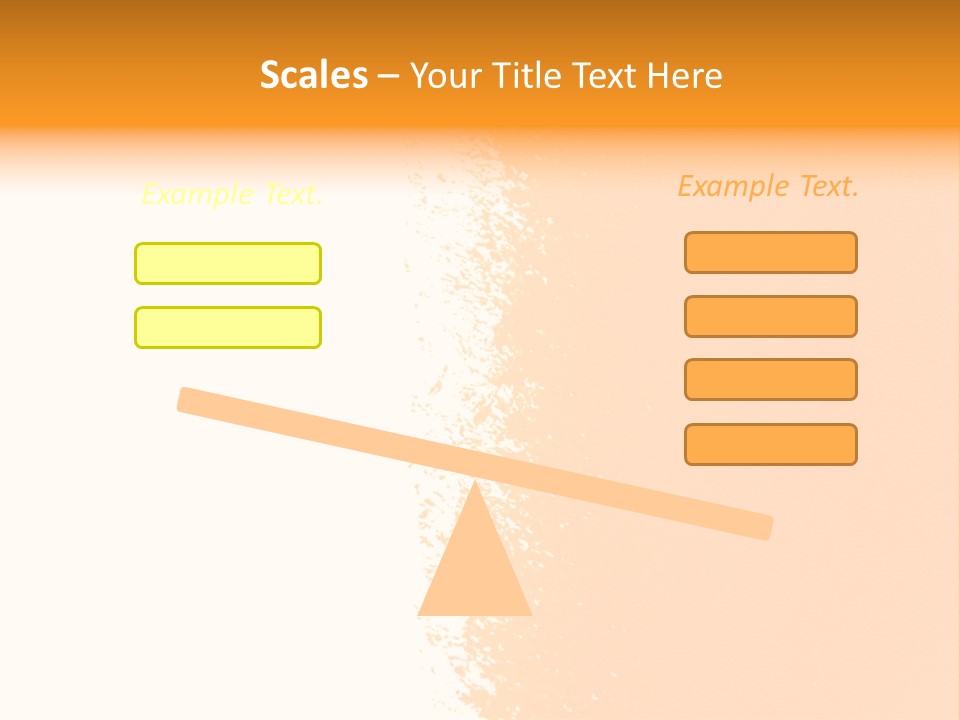 Scales – Your Title Text Here

Example Text.

Example Text.